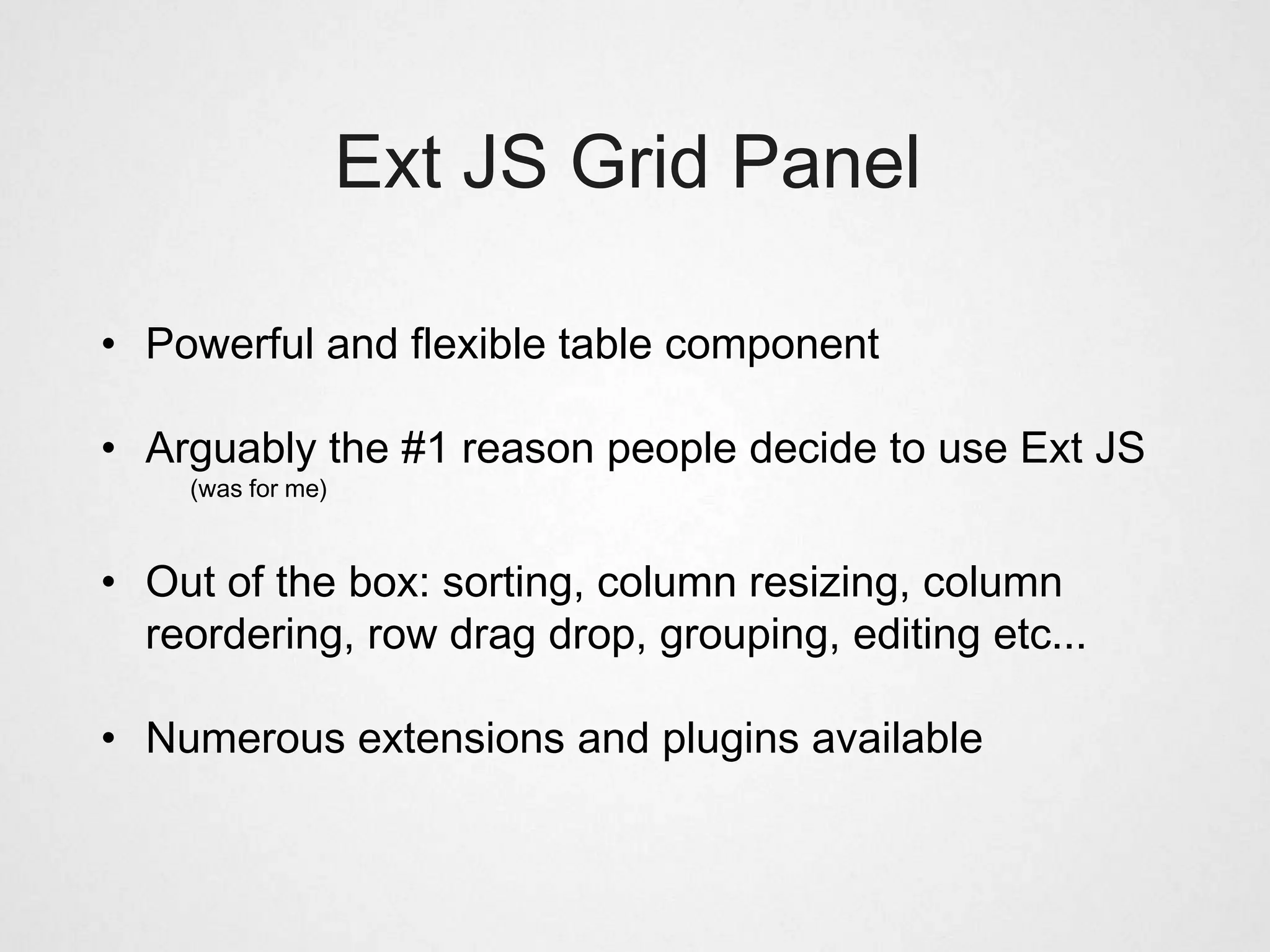 Ext JS Grid Panel

• Powerful and flexible table component

• Arguably the #1 reason people decide to use Ext JS
(was for me)

• Out of the box: sorting, column resizing, column reordering, row drag drop, grouping, editing etc...

• Numerous extensions and plugins available